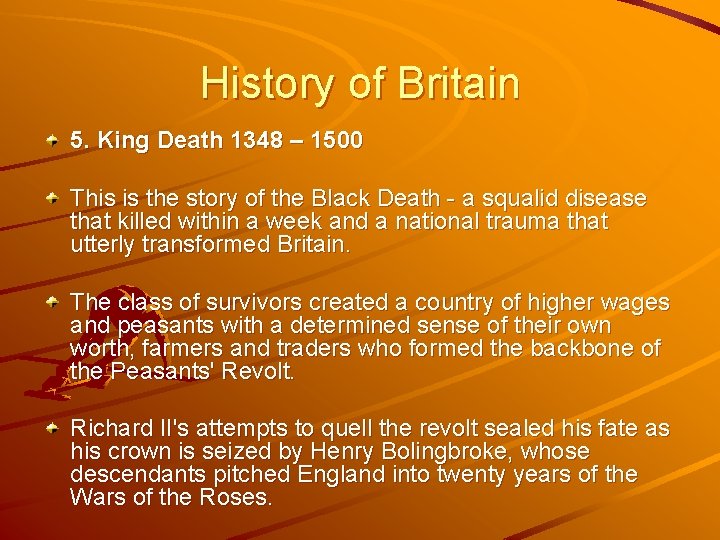 History of Britain

5. King Death 1348 – 1500

This is the story of the Black Death - a squalid disease that killed within a week and a national trauma that utterly transformed Britain.

The class of survivors created a country of higher wages and peasants with a determined sense of their own worth, farmers and traders who formed the backbone of the Peasants' Revolt.

Richard II's attempts to quell the revolt sealed his fate as his crown is seized by Henry Bolingbroke, whose descendants pitched England into twenty years of the Wars of the Roses.